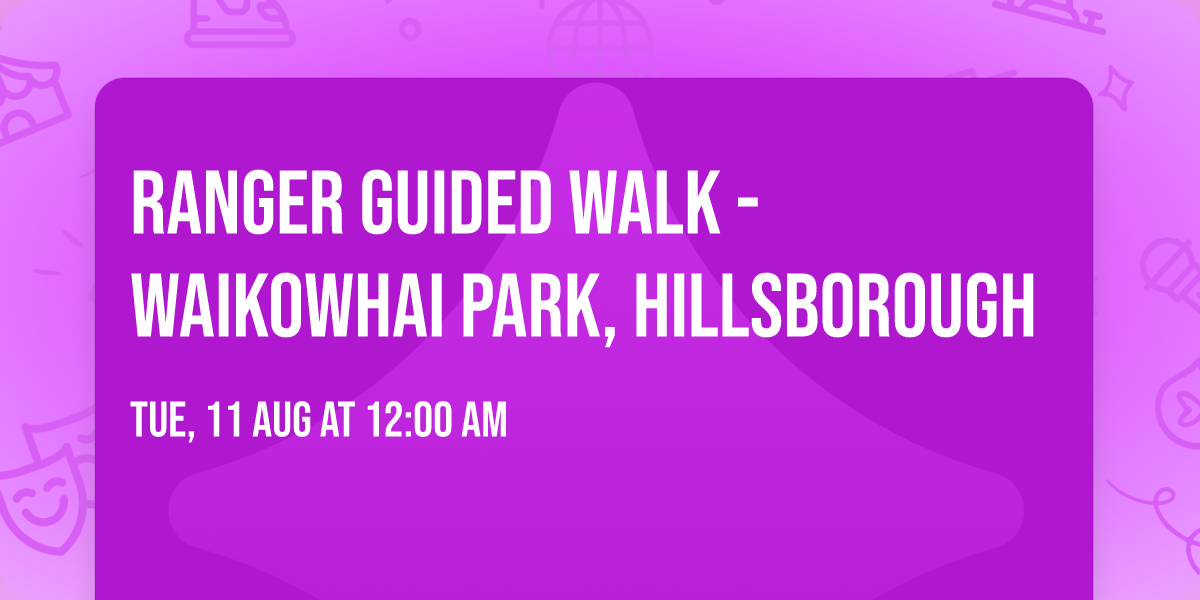 RANGER GUIDED WALK - WAIKOWHAI PARK, HILLSBOROUGH

TUE, 11 AUG AT 12:00 AM